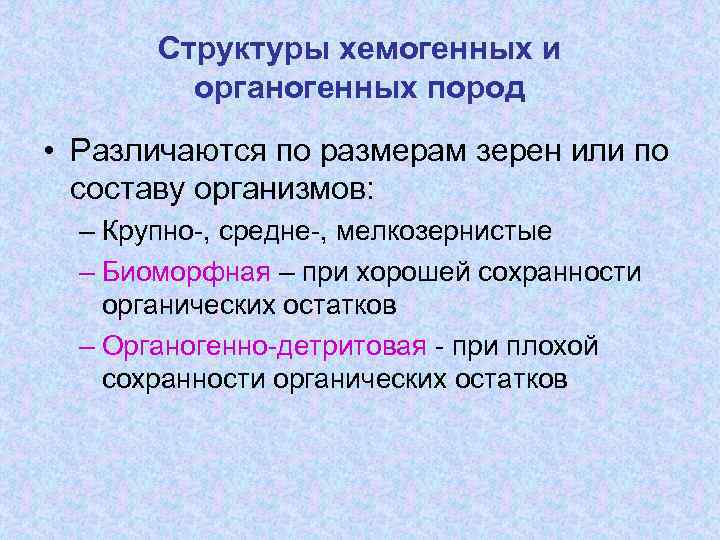 Структуры хемогенных и органогенных пород

• Различаются по размерам зерен или по составу организмов:
– Крупно-, средне-, мелкозернистые
– Биоморфная – при хорошей сохранности органических остатков
– Органогенно-детритовая - при плохой сохранности органических остатков